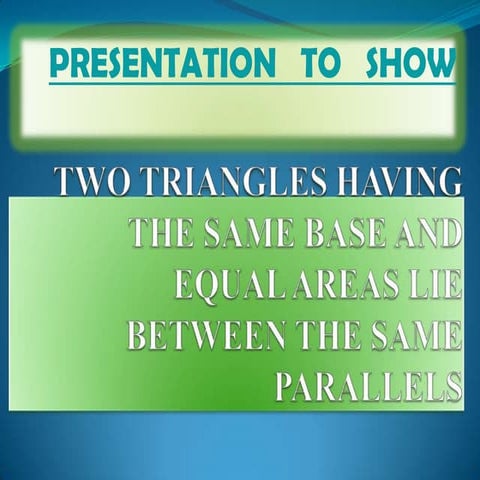 PRESENTATION TO SHOW

TWO TRIANGLES HAVING THE SAME BASE AND EQUAL AREAS LIE BETWEEN THE SAME PARALLELS